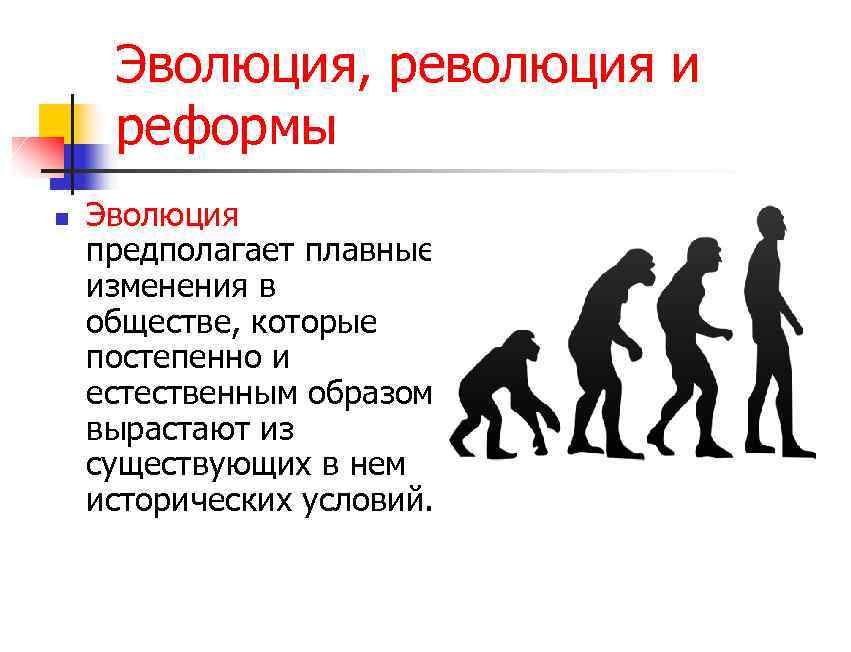 Эволюция, революция и реформы

Эволюция предполагает плавные изменения в обществе, которые постепенно и естественным образом вырастают из существующих в нем исторических условий.